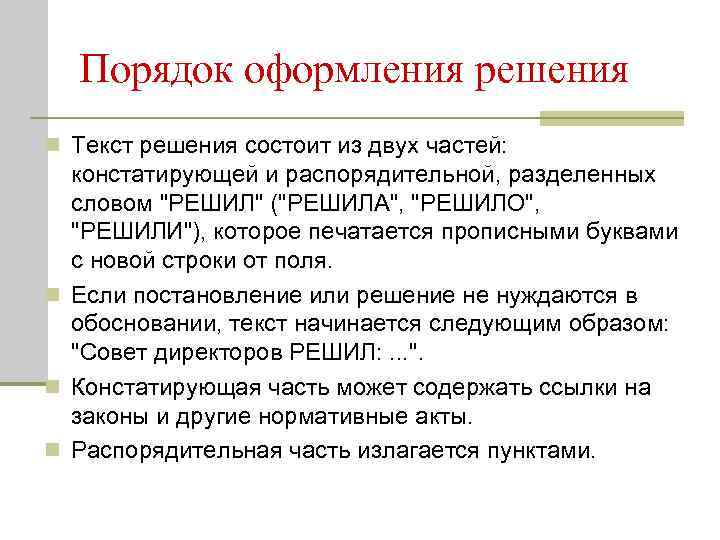 Порядок оформления решения

Текст решения состоит из двух частей: констатирующей и распорядительной, разделенных словом "РЕШИЛ" ("РЕШИЛА", "РЕШИЛО", "РЕШИЛИ"), которое печатается прописными буквами с новой строки от поля.

Если постановление или решение не нуждаются в обосновании, текст начинается следующим образом: "Совет директоров РЕШИЛ: ...".

Констатирующая часть может содержать ссылки на законы и другие нормативные акты.

Распорядительная часть излагается пунктами.